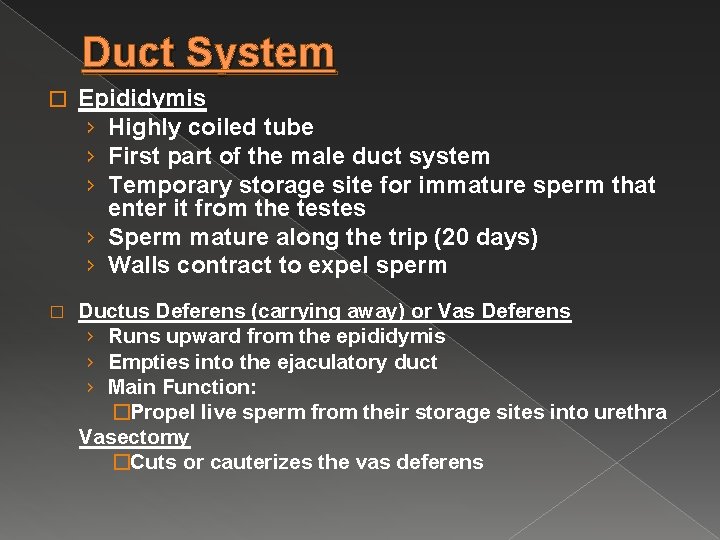 Duct System

□ Epididymis
› Highly coiled tube
› First part of the male duct system
› Temporary storage site for immature sperm that enter it from the testes
› Sperm mature along the trip (20 days)
› Walls contract to expel sperm

□ Ductus Deferens (carrying away) or Vas Deferens
› Runs upward from the epididymis
› Empties into the ejaculatory duct
› Main Function:
□Propel live sperm from their storage sites into urethra

Vasectomy
□Cuts or cauterizes the vas deferens